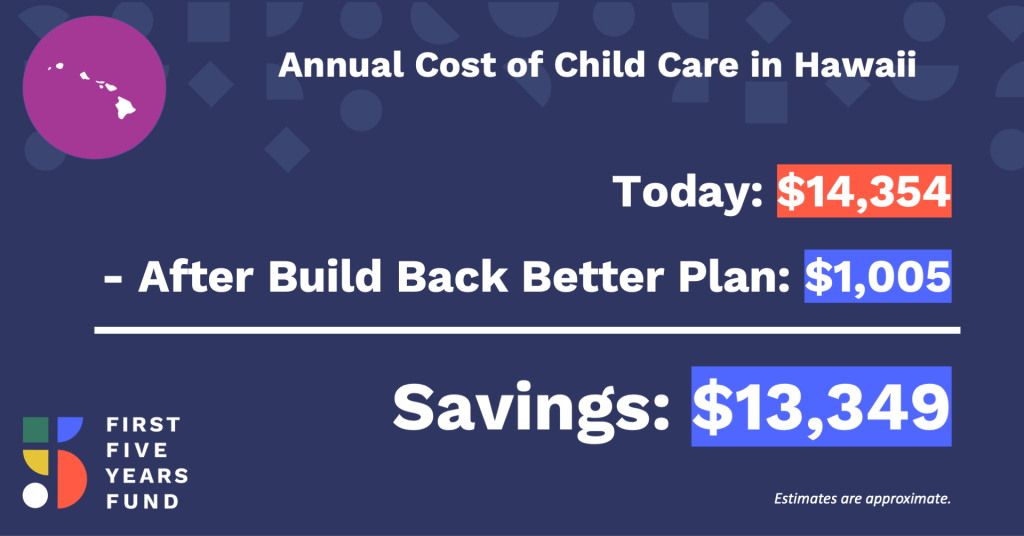 Annual Cost of Child Care in Hawaii

Today: $14,354

- After Build Back Better Plan: $1,005

Savings: $13,349

FIRST FIVE YEARS FUND

Estimates are approximate.